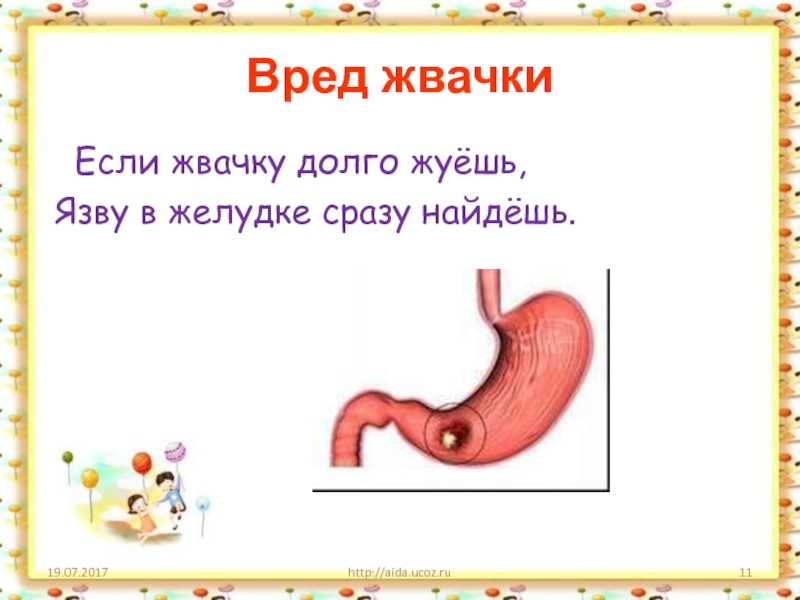 Вред жвачки

Если жвачку долго жуёшь,
Язву в желудке сразу найдёшь.

19.07.2017

http://aida.ucoz.ru

11